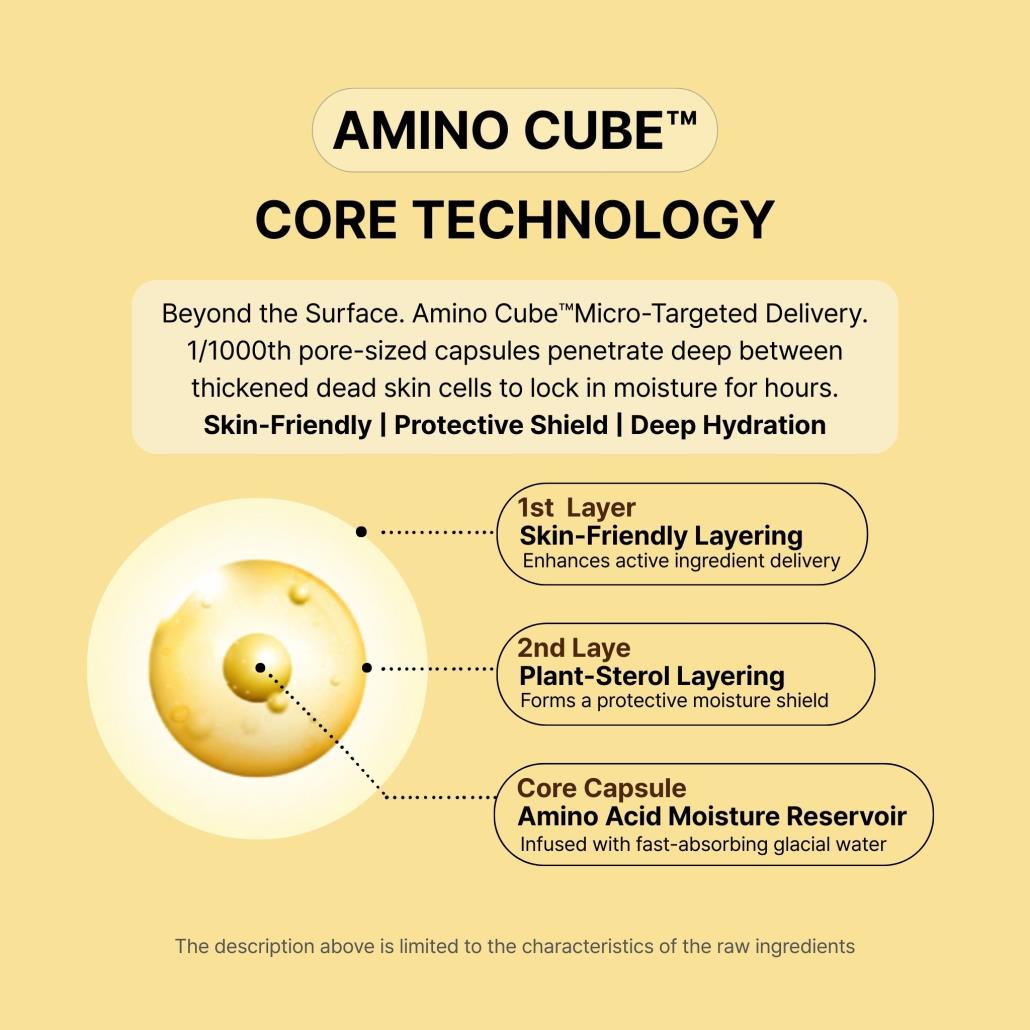 AMINO CUBE™

CORE TECHNOLOGY

Beyond the Surface. Amino Cube™Micro-Targeted Delivery. 1/1000th pore-sized capsules penetrate deep between thickened dead skin cells to lock in moisture for hours.
Skin-Friendly | Protective Shield | Deep Hydration

1st Layer
Skin-Friendly Layering
Enhances active ingredient delivery

2nd Laye
Plant-Sterol Layering
Forms a protective moisture shield

Core Capsule
Amino Acid Moisture Reservoir
Infused with fast-absorbing glacial water

The description above is limited to the characteristics of the raw ingredients